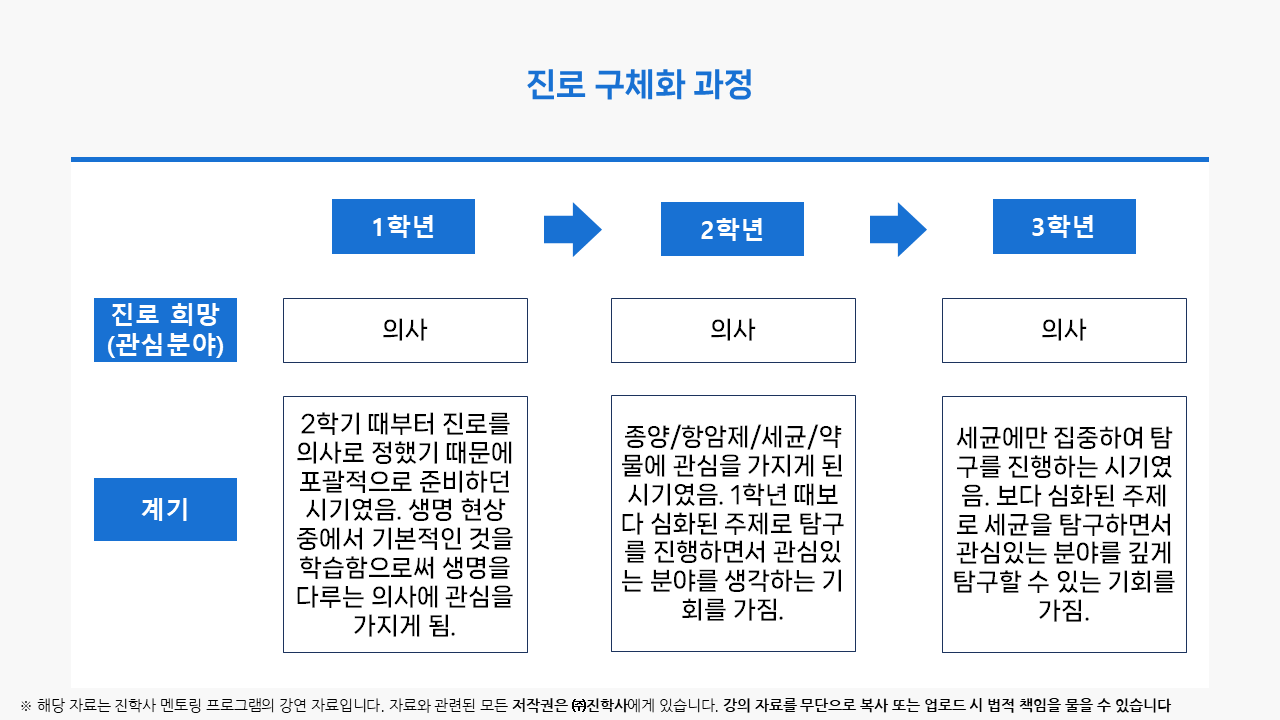 진로 구체화 과정

| | 1학년 | 2학년 | 3학년 |
|---|---|---|---|
| 진로 희망 (관심분야) | 의사 | 의사 | 의사 |
| 계기 | 2학기 때부터 진로를 의사로 정했기 때문에 포괄적으로 준비하던 시기였음. 생명 현상 중에서 기본적인 것을 학습함으로써 생명을 다루는 의사에 관심을 가지게 됨. | 종양/항암제/세균/약물에 관심을 가지게 된 시기였음. 1학년 때보다 심화된 주제로 탐구를 진행하면서 관심있는 분야를 생각하는 기회를 가짐. | 세균에만 집중하여 탐구를 진행하는 시기였음. 보다 심화된 주제로 세균을 탐구하면서 관심있는 분야를 깊게 탐구할 수 있는 기회를 가짐. |

※ 해당 자료는 진학사 멘토링 프로그램의 강연 자료입니다. 자료와 관련된 모든 저작권은 ㈜진학사에게 있습니다. 강의 자료를 무단으로 복사 또는 업로드 시 법적 책임을 물을 수 있습니다